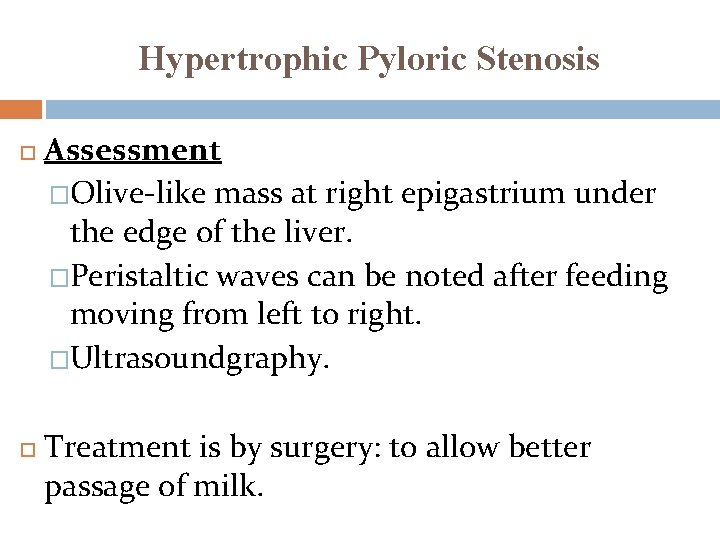 Hypertrophic Pyloric Stenosis

Assessment

Olive-like mass at right epigastrium under the edge of the liver.

Peristaltic waves can be noted after feeding moving from left to right.

Ultrasoundgraphy.

Treatment is by surgery: to allow better passage of milk.